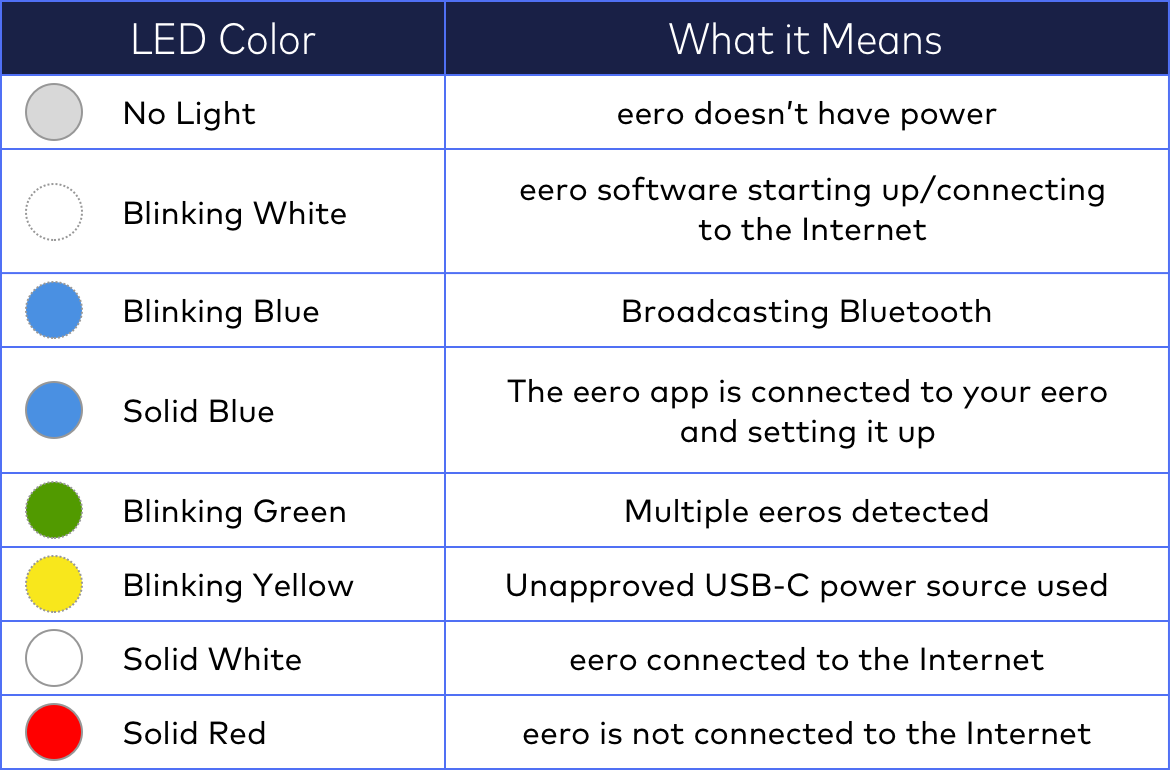 | LED Color | What it Means |
|---|---|
| No Light | eero doesn't have power |
| Blinking White | eero software starting up/connecting to the Internet |
| Blinking Blue | Broadcasting Bluetooth |
| Solid Blue | The eero app is connected to your eero and setting it up |
| Blinking Green | Multiple eeros detected |
| Blinking Yellow | Unapproved USB-C power source used |
| Solid White | eero connected to the Internet |
| Solid Red | eero is not connected to the Internet |